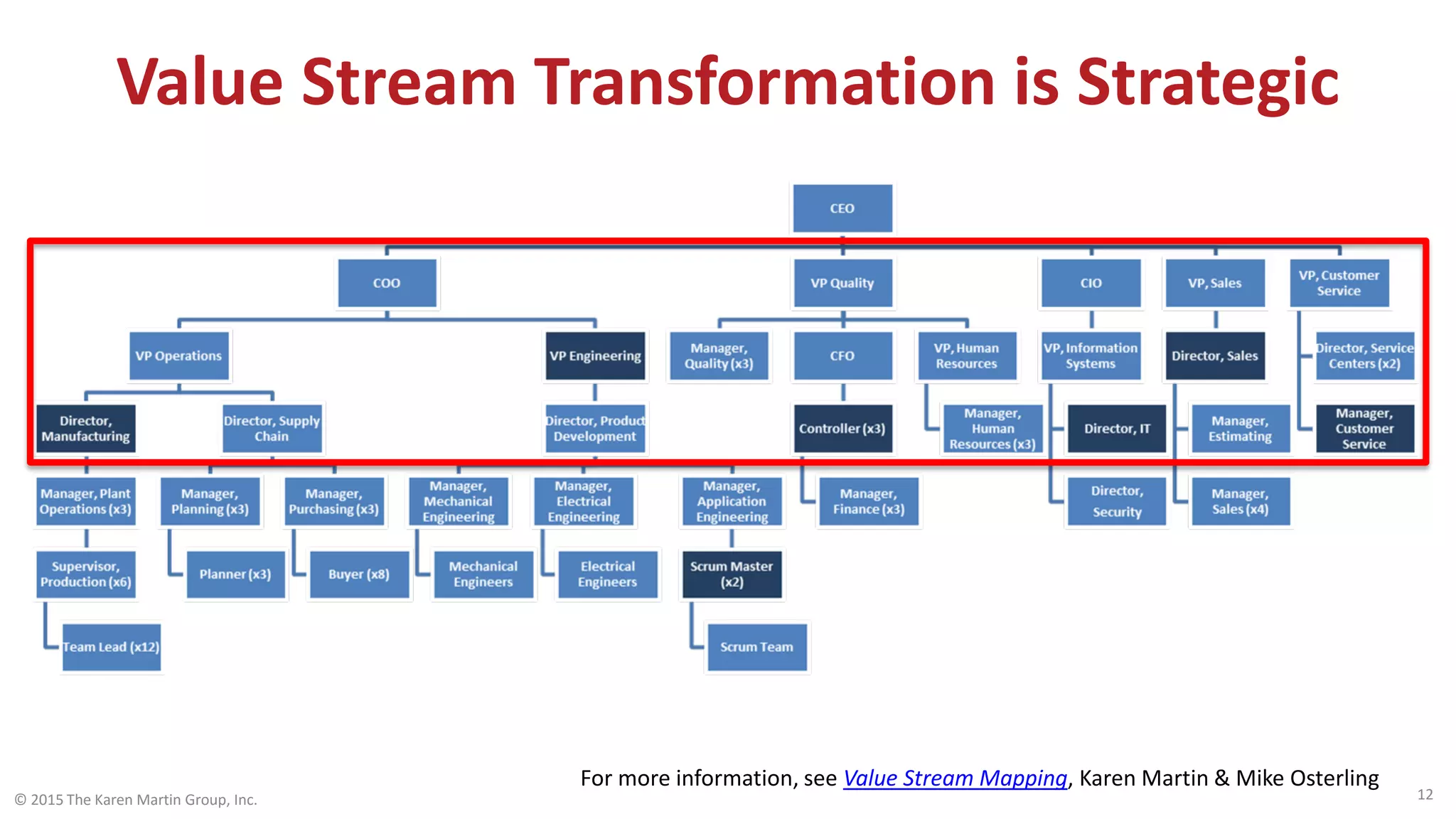 Value Stream Transformation is Strategic

CEO

COO

VP Quality

CIO

VP, Sales

VP, Customer Service

VP Operations

VP Engineering

Manager, Quality (x3)

CFO

VP, Human Resources

VP, Information Systems

Director, Sales

Director, Service Centers (x2)

Director, Manufacturing

Director, Supply Chain

Director, Product Development

Controller (x3)

Manager, Human Resources (x3)

Director, IT

Manager, Estimating

Manager, Customer Service

Manager, Plant Operations (x3)

Manager, Planning (x3)

Manager, Purchasing (x3)

Manager, Mechanical Engineering

Manager, Electrical Engineering

Manager, Application Engineering

Manager, Finance (x3)

Director, Security

Manager, Sales (x4)

Supervisor, Production (x6)

Planner (x3)

Buyer (x8)

Mechanical Engineers

Electrical Engineers

Scrum Master (x2)

Team Lead (x12)

Scrum Team

For more information, see Value Stream Mapping, Karen Martin & Mike Osterling

© 2015 The Karen Martin Group, Inc.

12